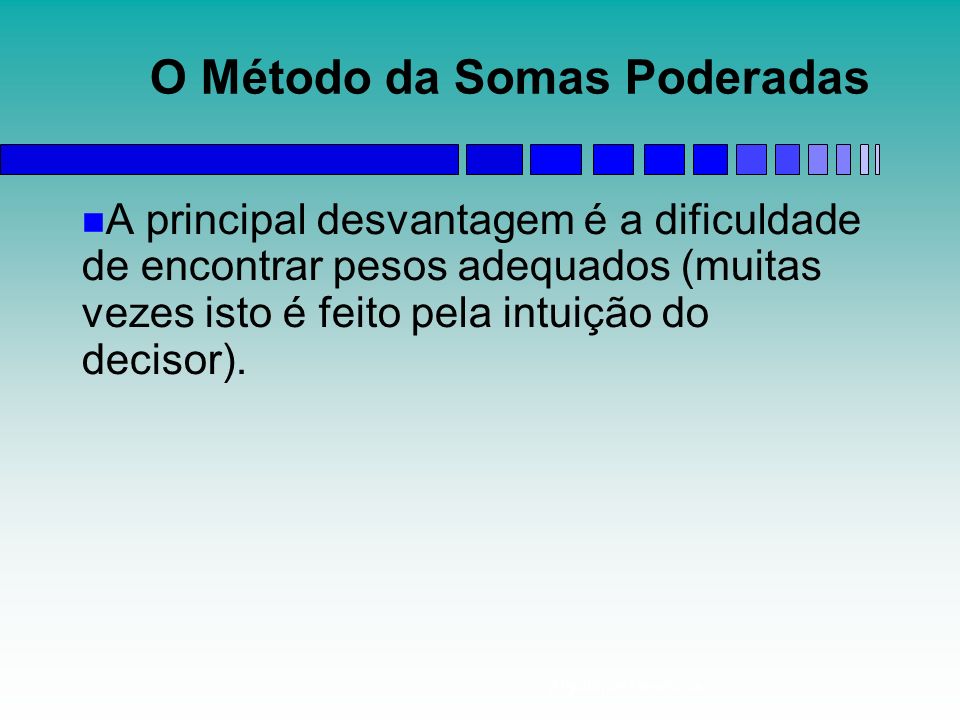 O Método da Somas Poderadas

A principal desvantagem é a dificuldade de encontrar pesos adequados (muitas vezes isto é feito pela intuição do decisor).